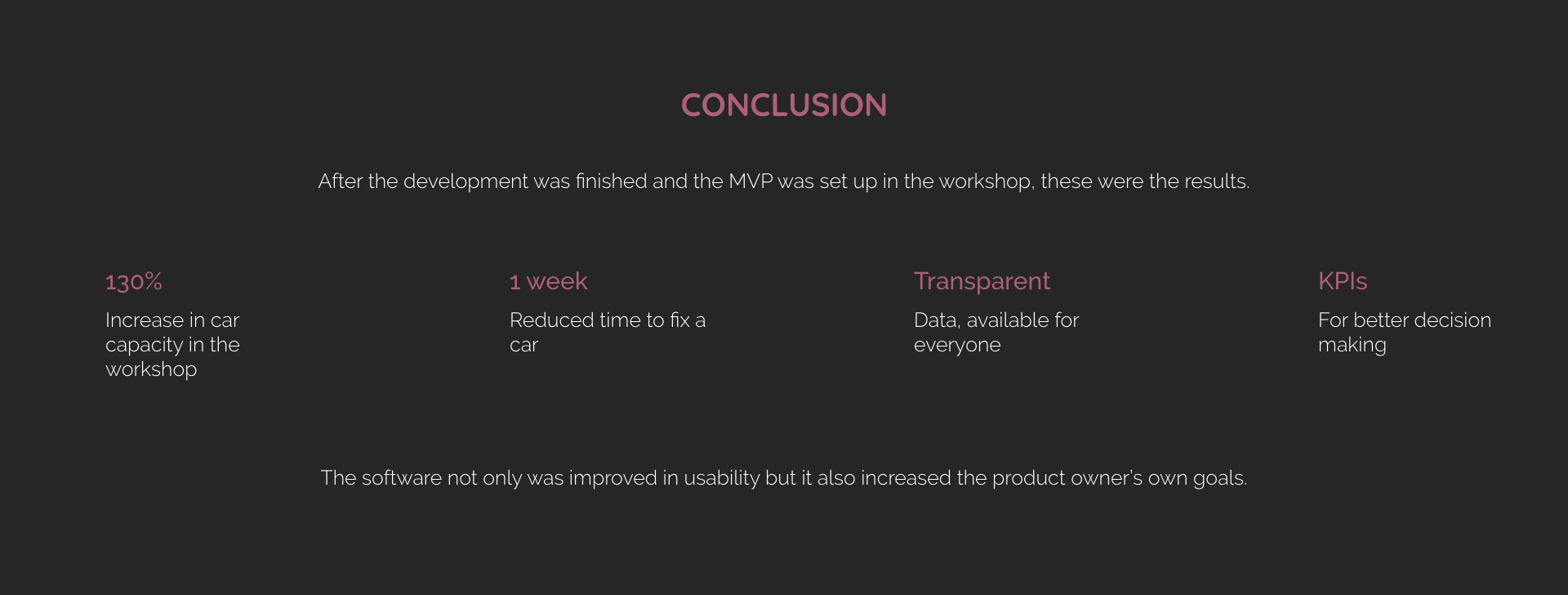 CONCLUSION

After the development was finished and the MVP was set up in the workshop, these were the results.

130%

Increase in car capacity in the workshop

1 week

Reduced time to fix a car

Transparent

Data, available for everyone

KPIs

For better decision making

The software not only was improved in usability but it also increased the product owner's own goals.